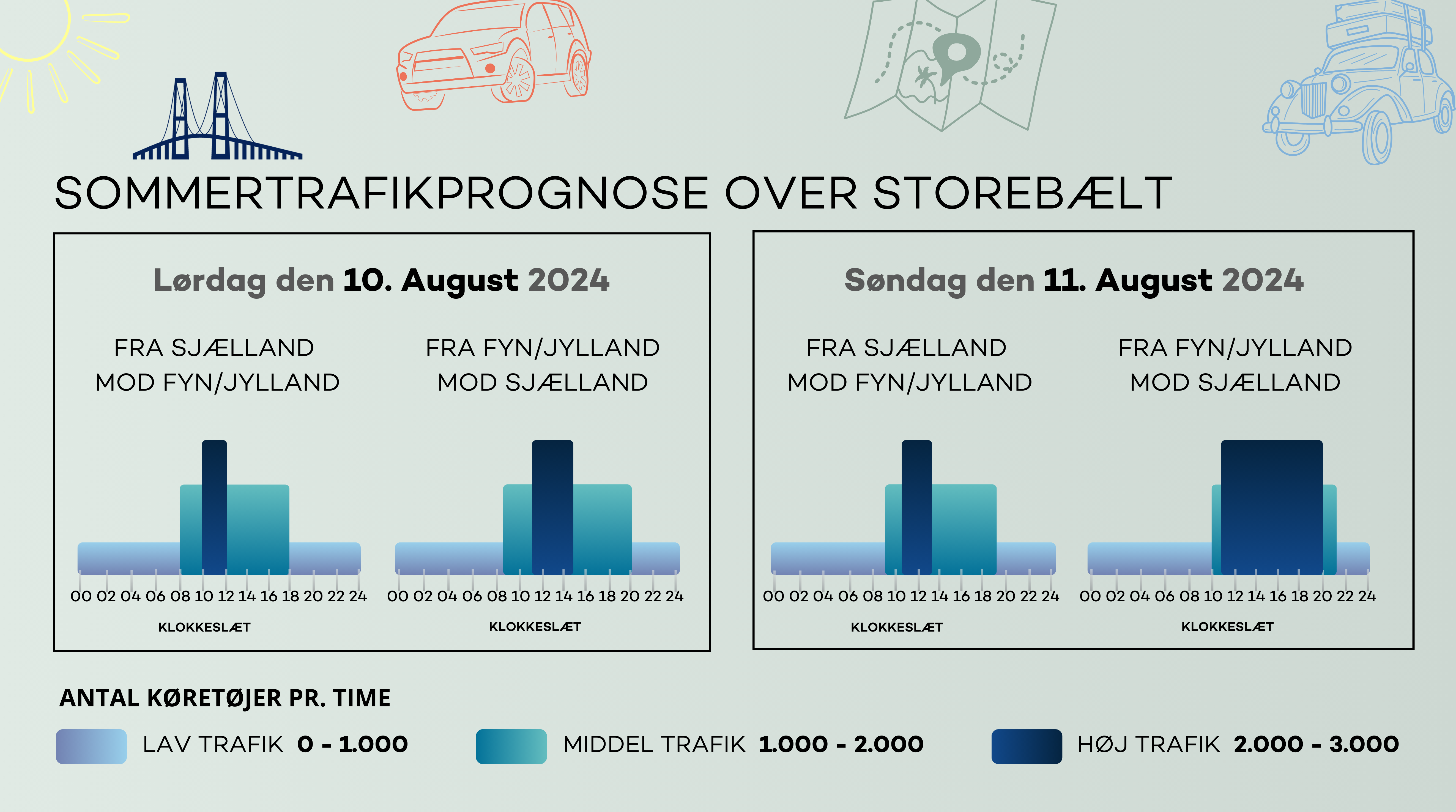 SOMMERTRAFIKPROGNOSE OVER STOREBÆLT

Lørdag den 10. August 2024

FRA SJÆLLAND MOD FYN/JYLLAND

00 02 04 06 08 10 12 14 16 18 20 22 24

KLOKKESLÆT

FRA FYN/JYLLAND MOD SJÆLLAND

00 02 04 06 08 10 12 14 16 18 20 22 24

KLOKKESLÆT

Søndag den 11. August 2024

FRA SJÆLLAND MOD FYN/JYLLAND

00 02 04 06 08 10 12 14 16 18 20 22 24

KLOKKESLÆT

FRA FYN/JYLLAND MOD SJÆLLAND

00 02 04 06 08 10 12 14 16 18 20 22 24

KLOKKESLÆT

ANTAL KØRETØJER PR. TIME

LAV TRAFIK 0 - 1.000

MIDDEL TRAFIK 1.000 - 2.000

HØJ TRAFIK 2.000 - 3.000